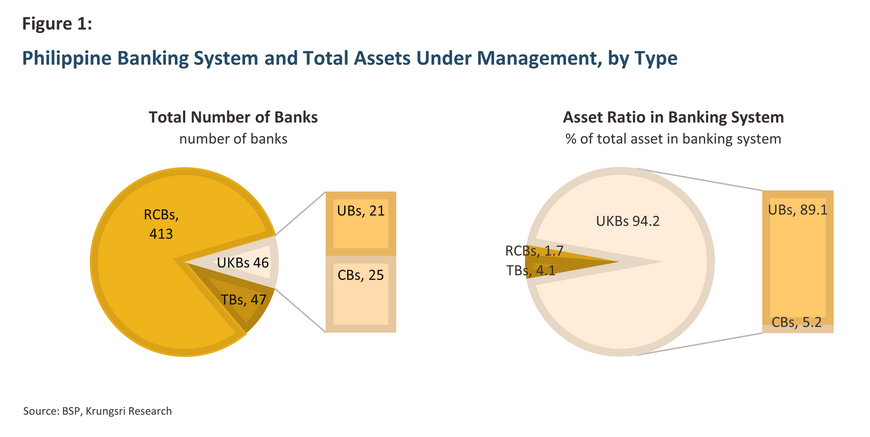 Figure 1:

Philippine Banking System and Total Assets Under Management, by Type

Total Number of Banks
number of banks

RCBs, 413

UKBs 46

TBs, 47

UBs, 21

CBs, 25

Asset Ratio in Banking System
% of total asset in banking system

UKBs 94.2

RCBs, 1.7
TBs, 4.1

UBs, 89.1

CBs, 5.2

Source: BSP, Krungsri Research